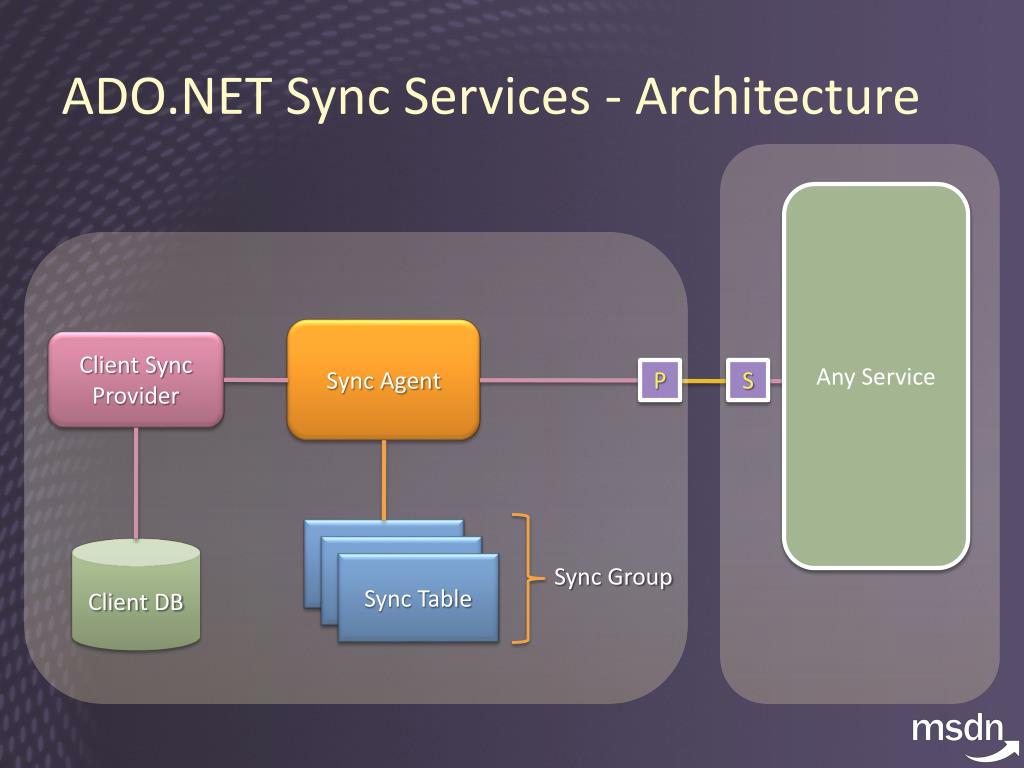 ADO.NET Sync Services - Architecture

Client Sync Provider

Sync Agent

P

S

Any Service

Client DB

Sync Table

Sync Group

msdn